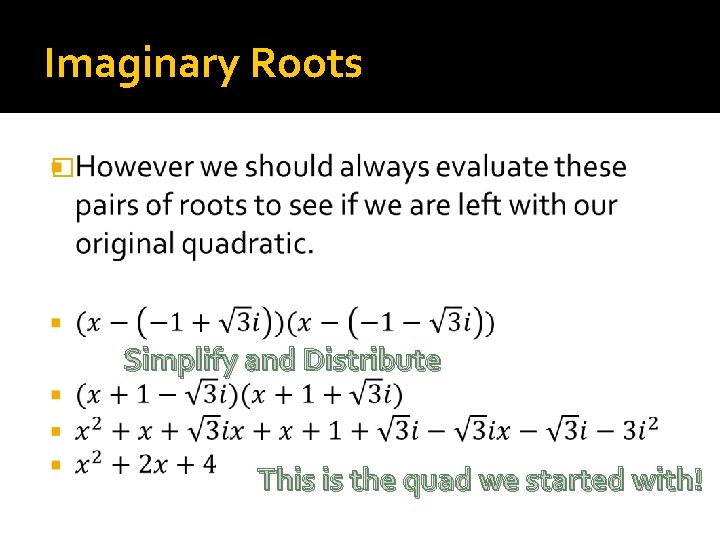 Imaginary Roots

However we should always evaluate these pairs of roots to see if we are left with our original quadratic.

$(x-(-1+\sqrt{3}i))(x-(-1-\sqrt{3}i))$

Simplify and Distribute

$(x+1-\sqrt{3}i)(x+1+\sqrt{3}i)$

$x^2+x+\sqrt{3}ix+x+1+\sqrt{3}i-\sqrt{3}ix-\sqrt{3}i-3i^2$

$x^2+2x+4$

This is the quad we started with!